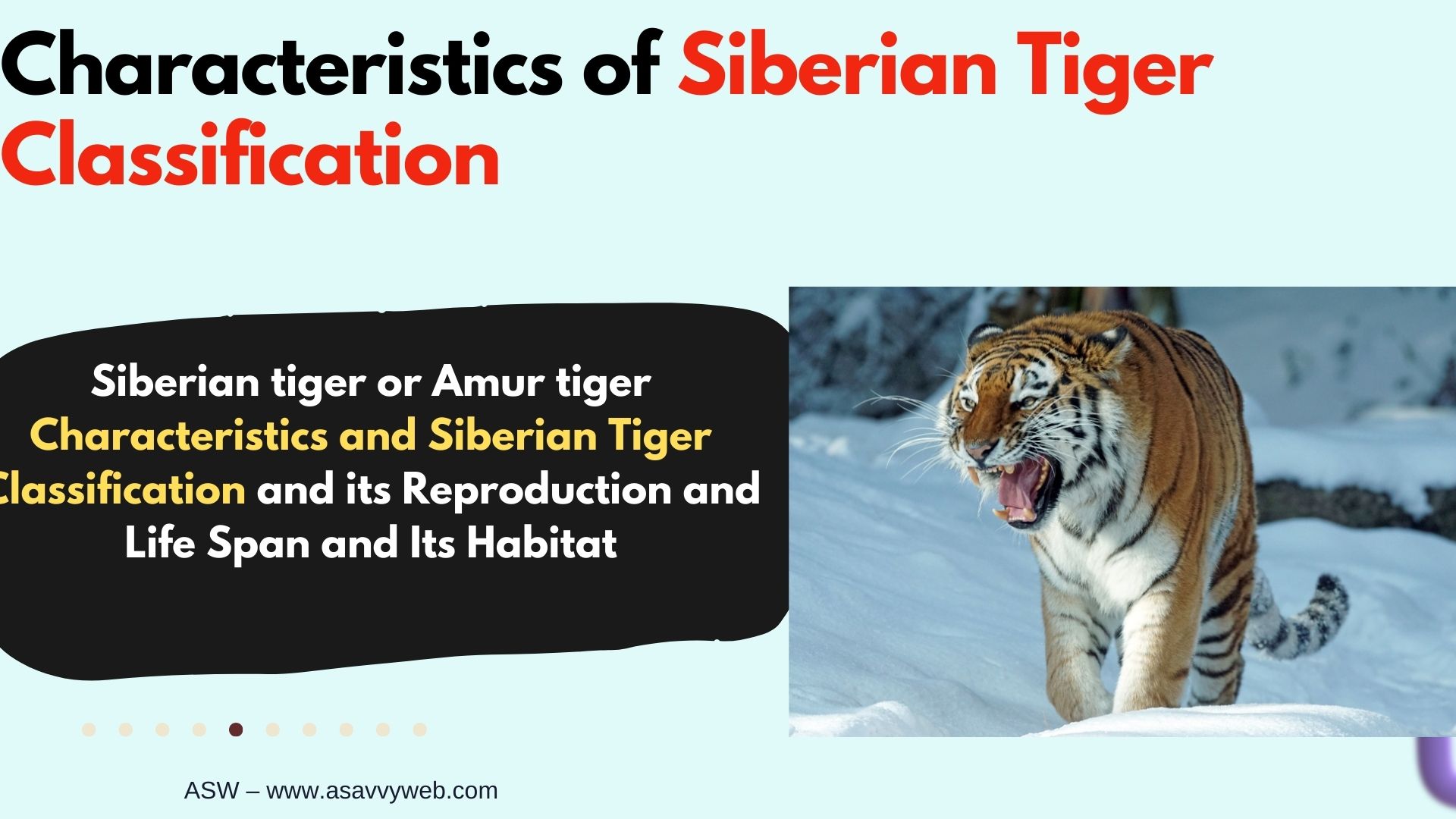 Characteristics of Siberian Tiger Classification

Siberian tiger or Amur tiger Characteristics and Siberian Tiger Classification and its Reproduction and Life Span and Its Habitat

ASW – www.asavvyweb.com